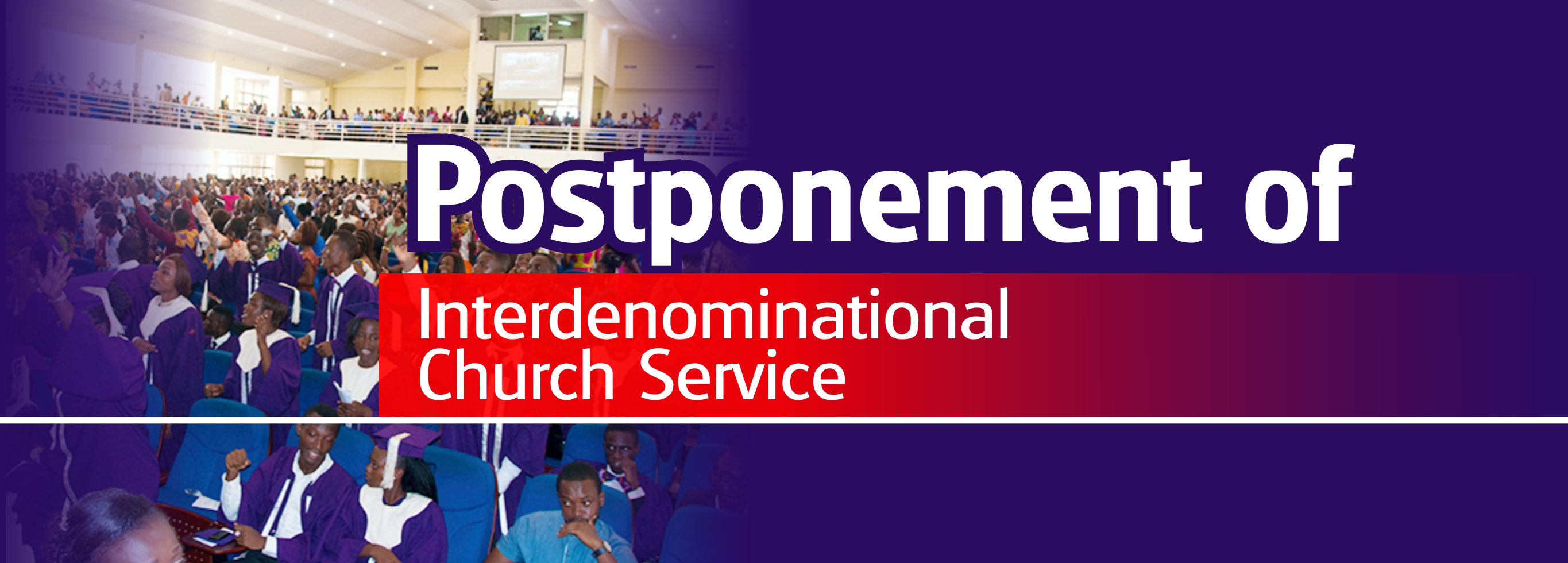 Postponement of

Interdenominational Church Service